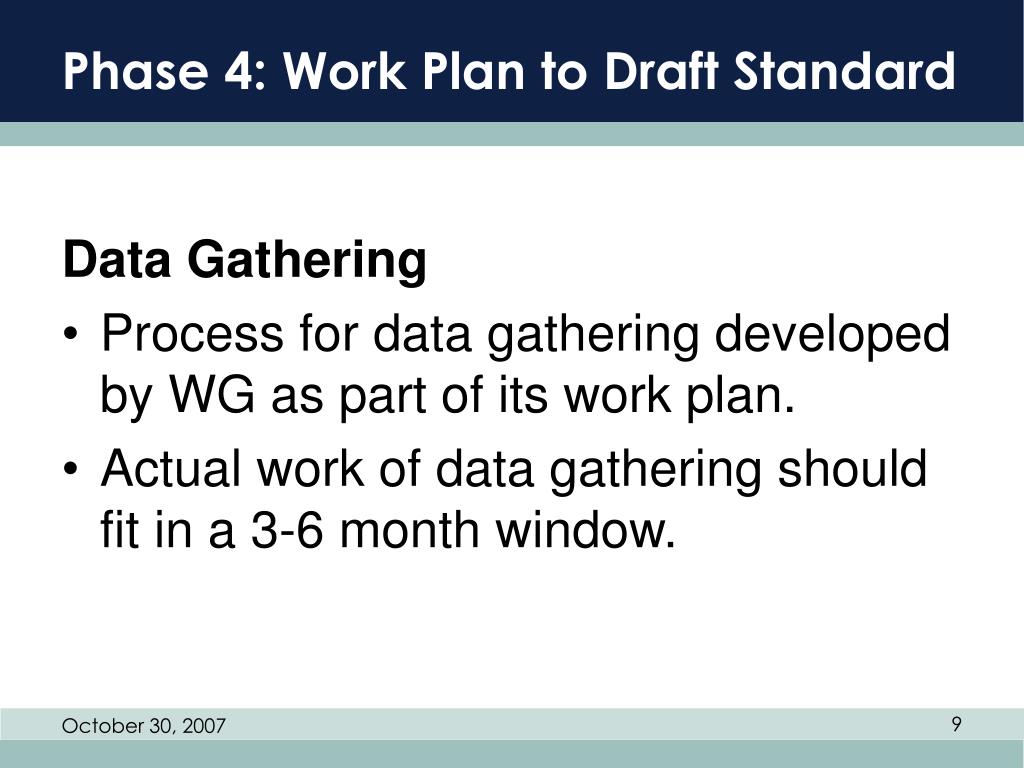 Phase 4: Work Plan to Draft Standard

Data Gathering

• Process for data gathering developed by WG as part of its work plan.

• Actual work of data gathering should fit in a 3-6 month window.

October 30, 2007

9